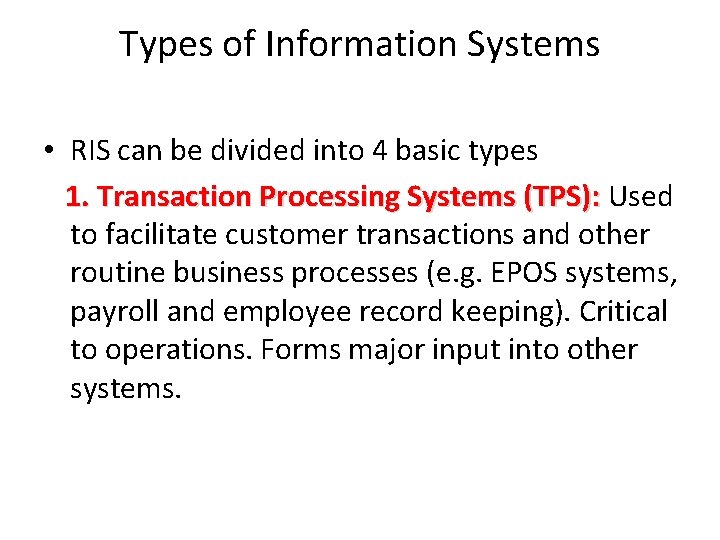 Types of Information Systems

• RIS can be divided into 4 basic types

1. Transaction Processing Systems (TPS): Used to facilitate customer transactions and other routine business processes (e.g. EPOS systems, payroll and employee record keeping). Critical to operations. Forms major input into other systems.